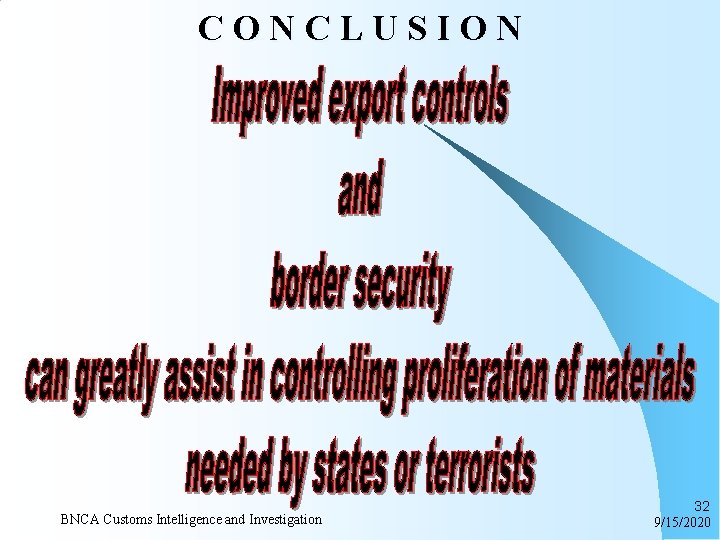 CONCLUSION

Improved export controls

and

border security

can greatly assist in controlling proliferation of materials

needed by states or terrorists

BNCA Customs Intelligence and Investigation

32
9/15/2020